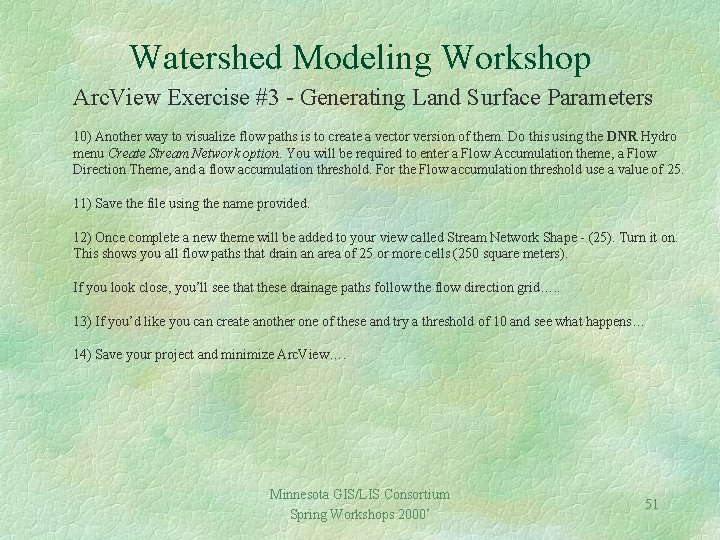 Watershed Modeling Workshop

ArcView Exercise #3 - Generating Land Surface Parameters

10) Another way to visualize flow paths is to create a vector version of them. Do this using the DNR Hydro menu Create Stream Network option. You will be required to enter a Flow Accumulation theme, a Flow Direction Theme, and a flow accumulation threshold. For the Flow accumulation threshold use a value of 25.

11) Save the file using the name provided.

12) Once complete a new theme will be added to your view called Stream Network Shape - (25). Turn it on. This shows you all flow paths that drain an area of 25 or more cells (250 square meters).

If you look close, you'll see that these drainage paths follow the flow direction grid…..

13) If you'd like you can create another one of these and try a threshold of 10 and see what happens…

14) Save your project and minimize ArcView….

Minnesota GIS/LIS Consortium
Spring Workshops 2000'

51